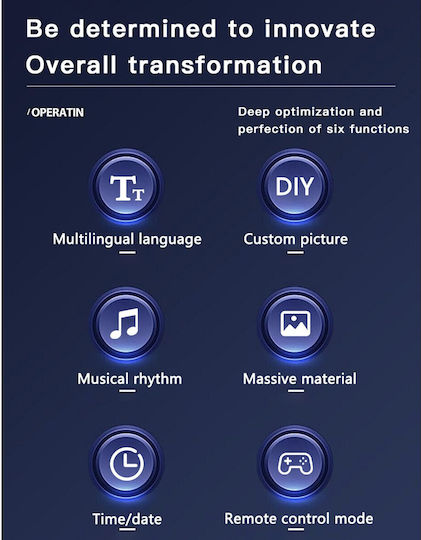 Be determined to innovate
Overall transformation

/OPERATIN

Deep optimization and perfection of six functions

TT

Multilingual language

DIY

Custom picture

Musical rhythm

Massive material

Time/date

Remote control mode